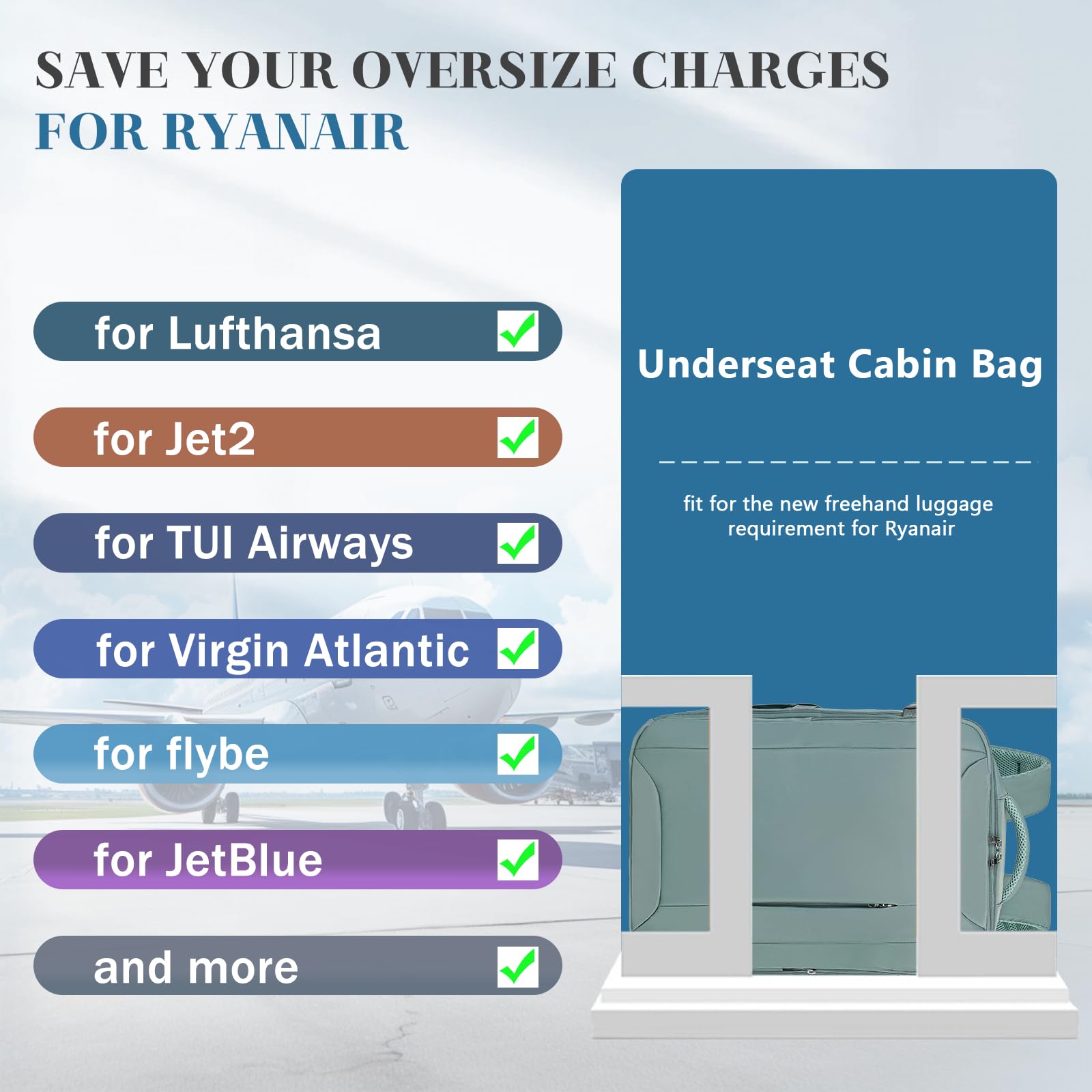 SAVE YOUR OVERSIZE CHARGES
FOR RYANAIR

for Lufthansa

for Jet2

for TUI Airways

for Virgin Atlantic

for flybe

for JetBlue

and more

Underseat Cabin Bag

fit for the new freehand luggage requirement for Ryanair